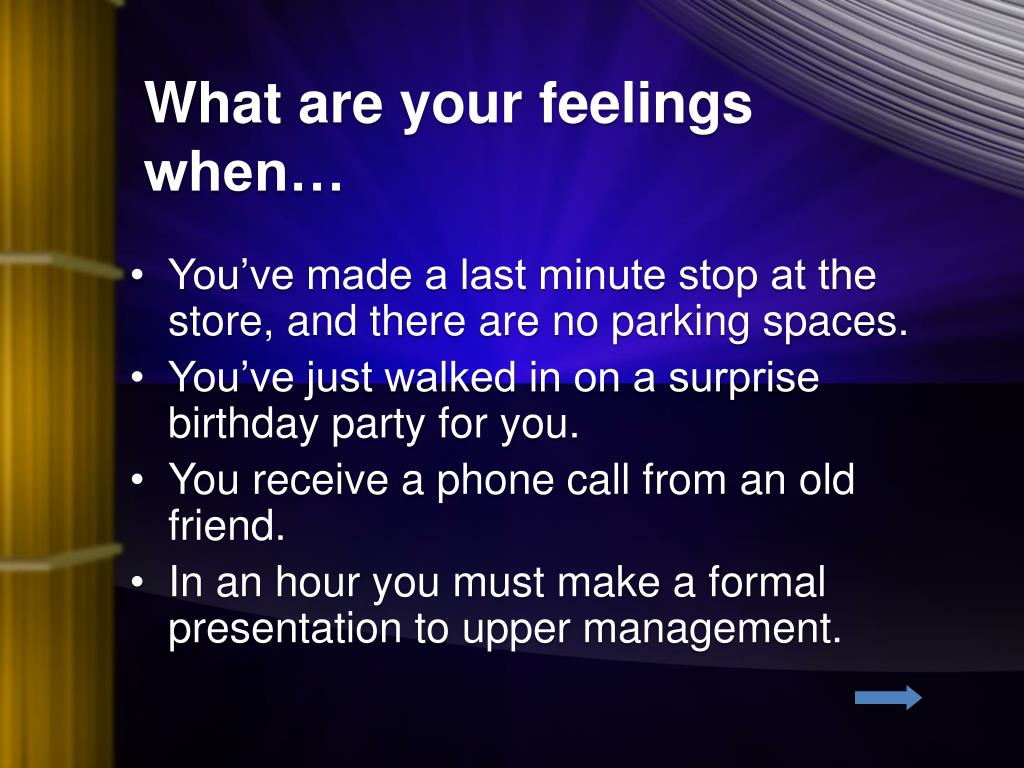 What are your feelings when…

• You've made a last minute stop at the store, and there are no parking spaces.
• You've just walked in on a surprise birthday party for you.
• You receive a phone call from an old friend.
• In an hour you must make a formal presentation to upper management.